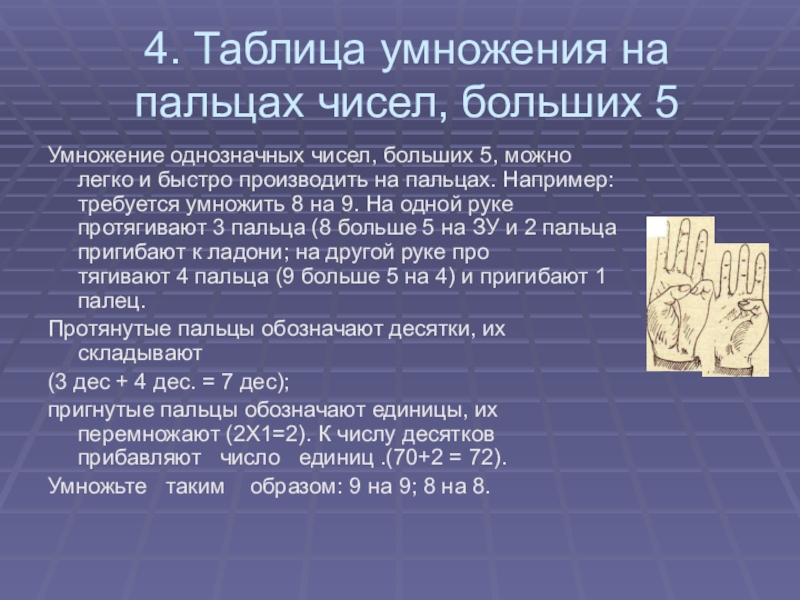 4. Таблица умножения на пальцах чисел, больших 5

Умножение однозначных чисел, больших 5, можно легко и быстро производить на пальцах. Например: требуется умножить 8 на 9. На одной руке протягивают 3 пальца (8 больше 5 на ЗУ и 2 пальца пригибают к ладони; на другой руке про тягивают 4 пальца (9 больше 5 на 4) и пригибают 1 палец.

Протянутые пальцы обозначают десятки, их складывают

(3 дес + 4 дес. = 7 дес);

пригнутые пальцы обозначают единицы, их перемножают (2Х1=2). К числу десятков прибавляют число единиц .(70+2 = 72).

Умножьте таким образом: 9 на 9; 8 на 8.